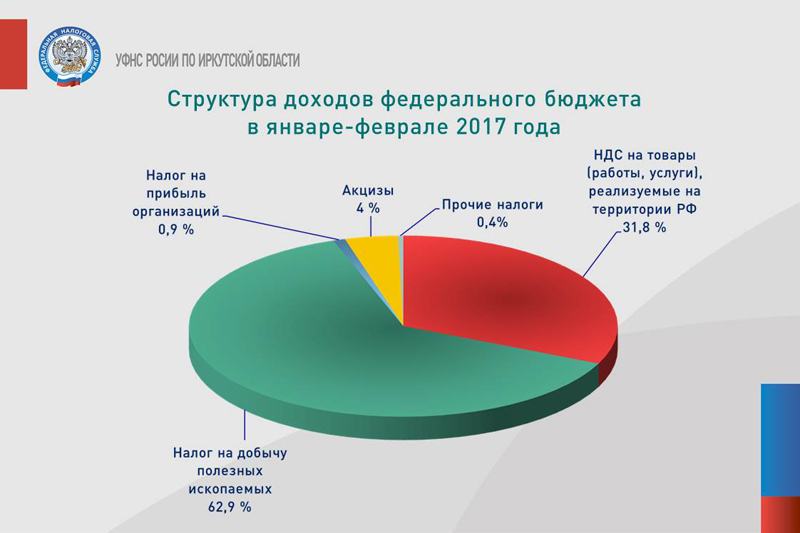 ФЕДЕРАЛЬНАЯ НАЛОГОВАЯ СЛУЖБА

УФНС РОСИИ ПО ИРКУТСКОЙ ОБЛАСТИ

Структура доходов федерального бюджета в январе-феврале 2017 года

Налог на прибыль организаций 0,9 %

Акцизы 4 %

Прочие налоги 0,4%

НДС на товары (работы, услуги), реализуемые на территории РФ 31,8 %

Налог на добычу полезных ископаемых 62,9 %